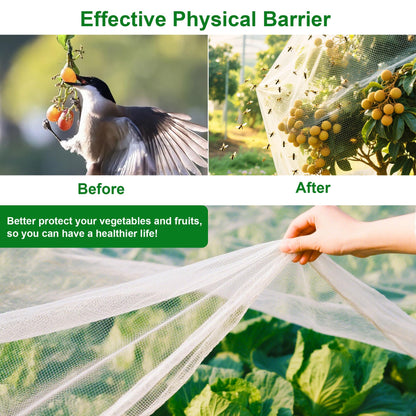 Effective Physical Barrier

Before

After

Better protect your vegetables and fruits, so you can have a healthier life!